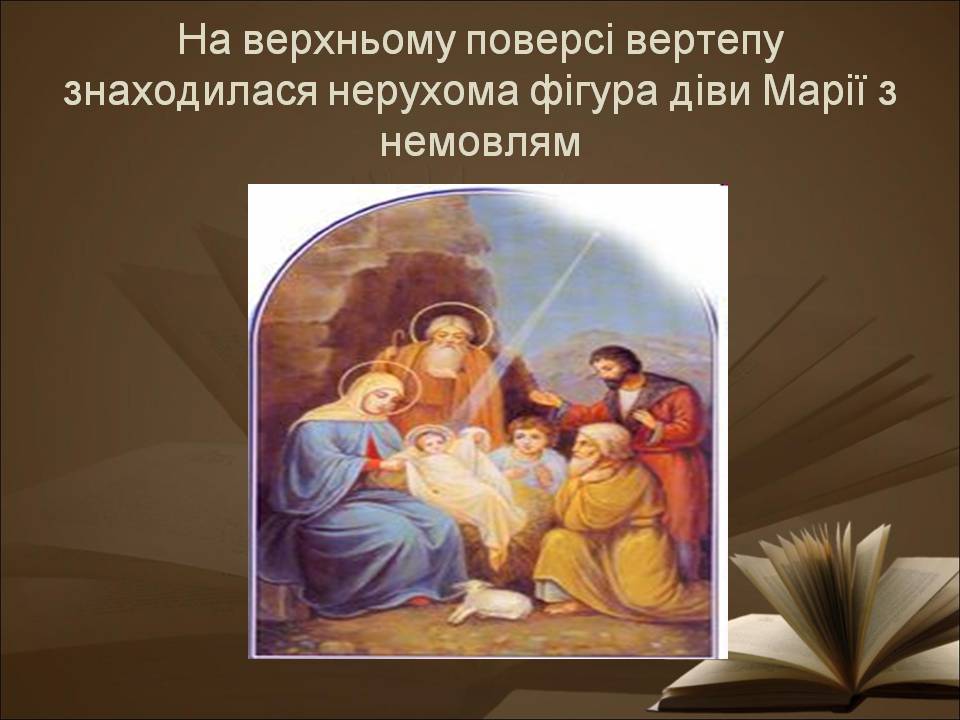 На верхньому поверсі вертепу знаходилася нерухома фігура діви Марії з немовлям